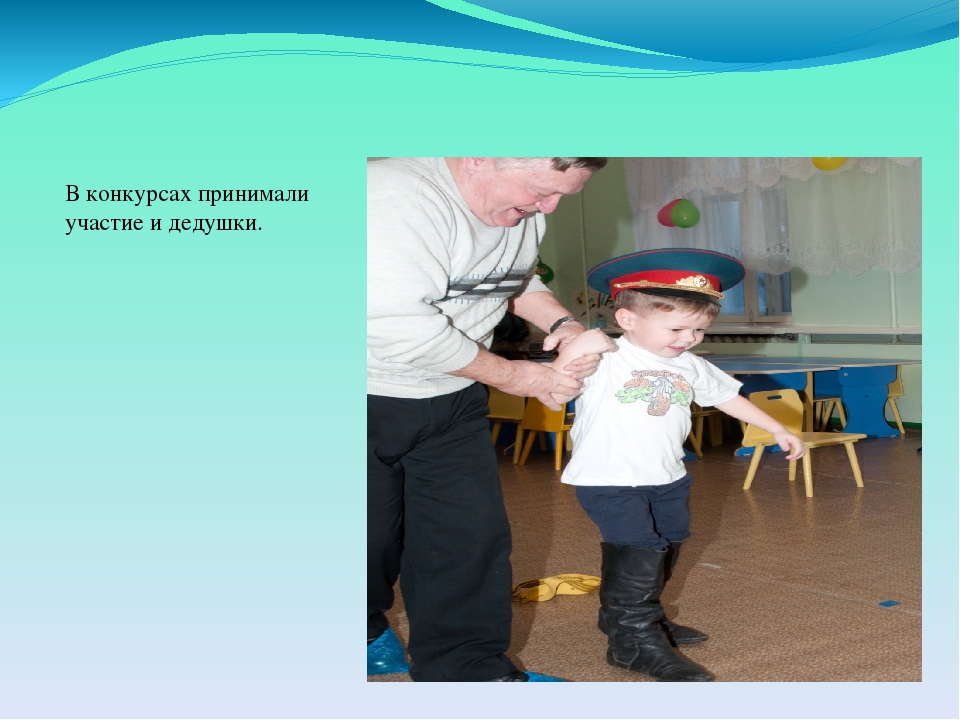 В конкурсах принимали участие и дедушки.